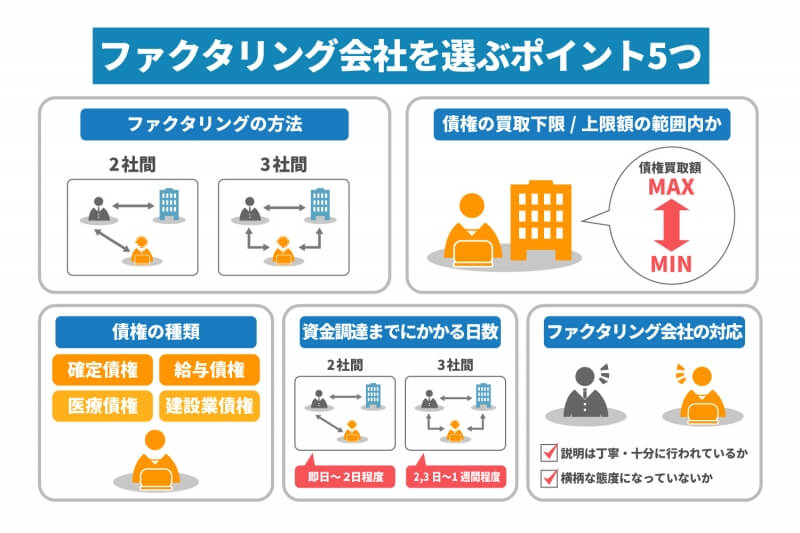 ファクタリング会社を選ぶポイント5つ

ファクタリングの方法

2社間

3社間

債権の買取下限 / 上限額の範囲内か

債権買取額
MAX
MIN

債権の種類

確定債権
給与債権
医療債権
建設業債権

資金調達までにかかる日数

2社間

3社間

即日～2日程度

2,3日～1週間程度

ファクタリング会社の対応

説明は丁寧・十分に行われているか

横柄な態度になっていないか